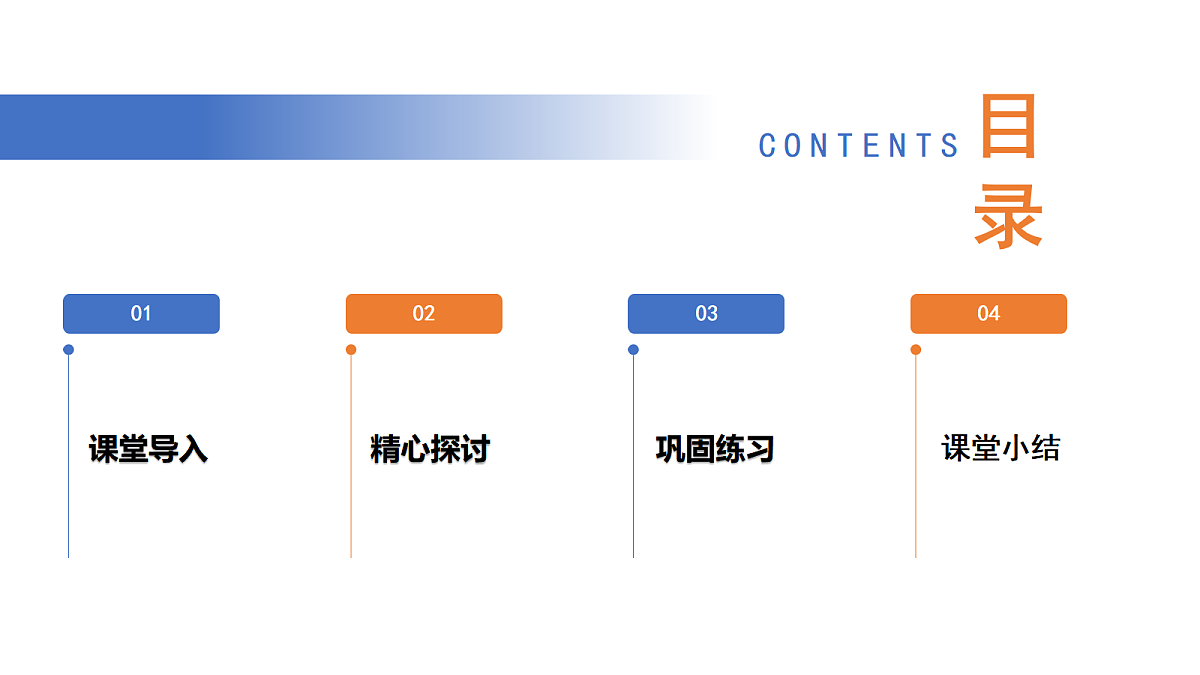 CONTENTS 目录

01
课堂导入

02
精心探讨

03
巩固练习

04
课堂小结